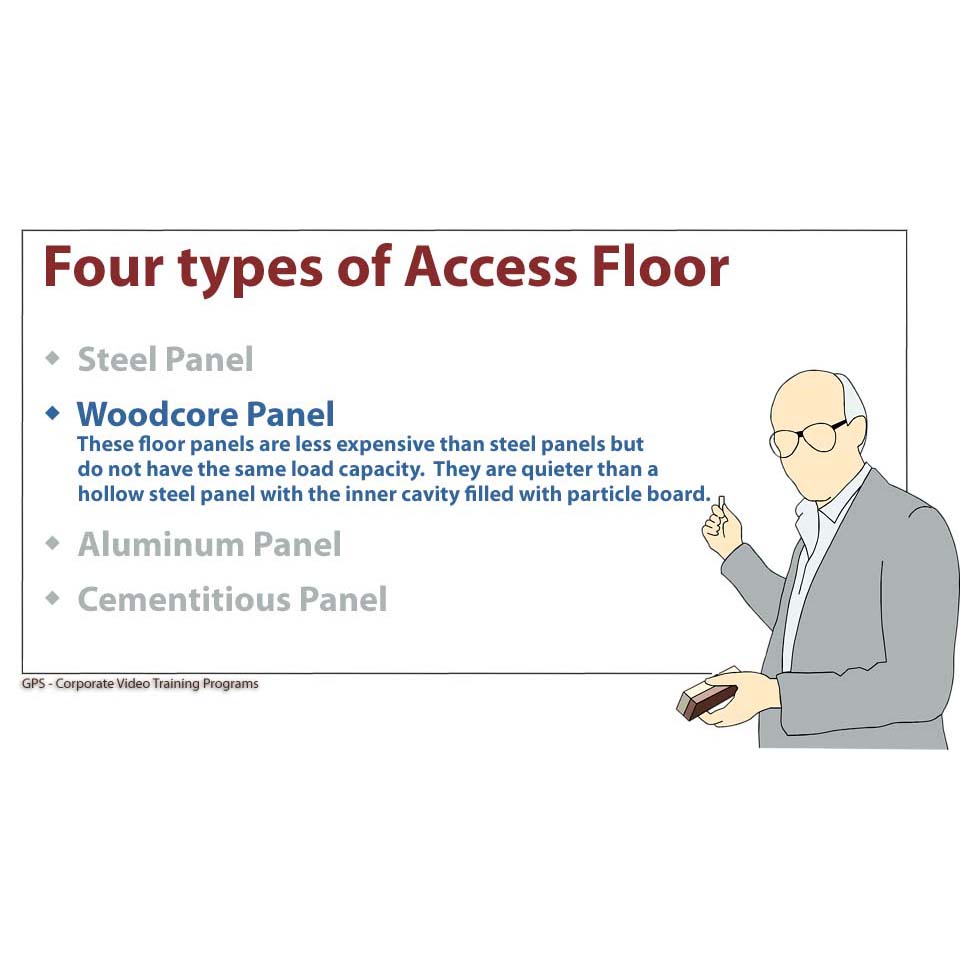 Four types of Access Floor

◆ Steel Panel

◆ Woodcore Panel
These floor panels are less expensive than steel panels but do not have the same load capacity. They are quieter than a hollow steel panel with the inner cavity filled with particle board.

◆ Aluminum Panel

◆ Cementitious Panel

GPS - Corporate Video Training Programs